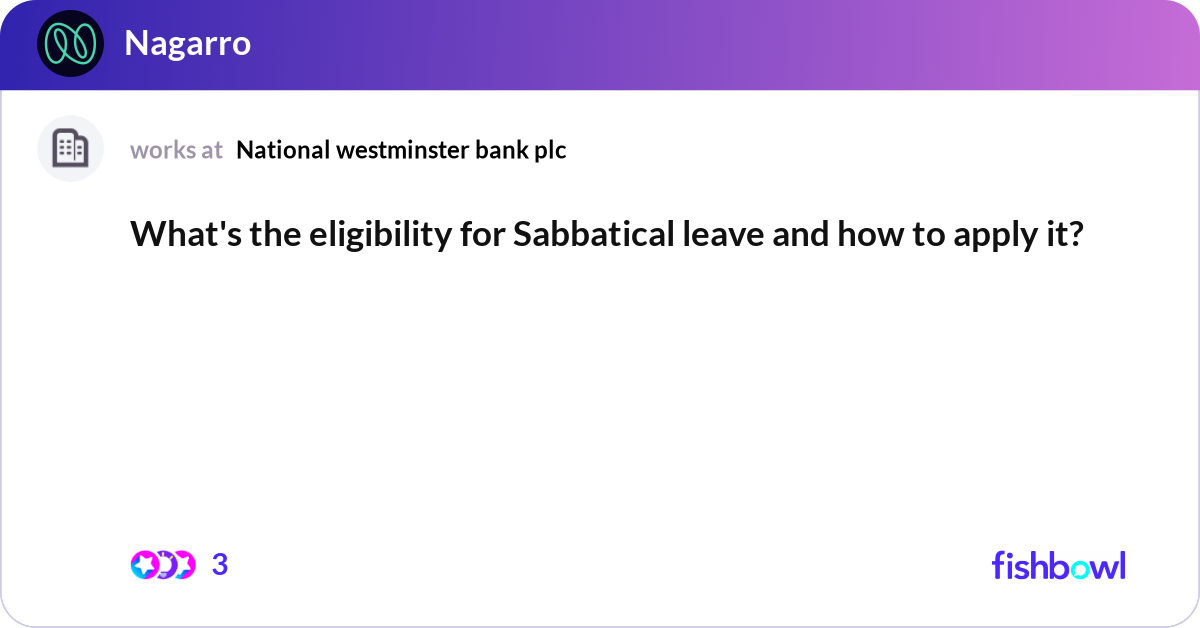 Nagarro

works at National westminster bank plc

What's the eligibility for Sabbatical leave and how to apply it?

3

fishbowl